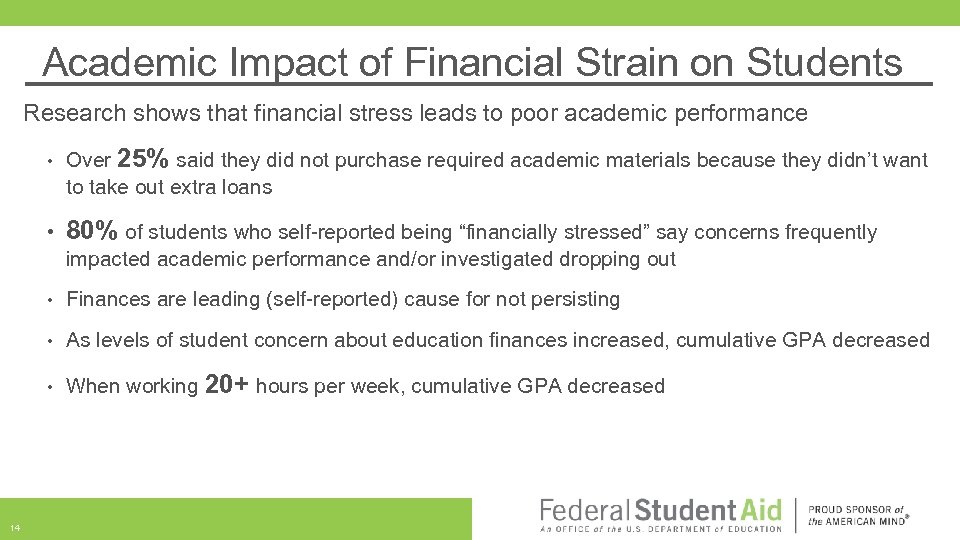 Academic Impact of Financial Strain on Students

Research shows that financial stress leads to poor academic performance

• Over 25% said they did not purchase required academic materials because they didn't want to take out extra loans

• 80% of students who self-reported being "financially stressed" say concerns frequently impacted academic performance and/or investigated dropping out

• Finances are leading (self-reported) cause for not persisting

• As levels of student concern about education finances increased, cumulative GPA decreased

• When working 20+ hours per week, cumulative GPA decreased

14

Federal Student Aid
An OFFICE of the U.S. DEPARTMENT of EDUCATION

PROUD SPONSOR of the AMERICAN MIND®